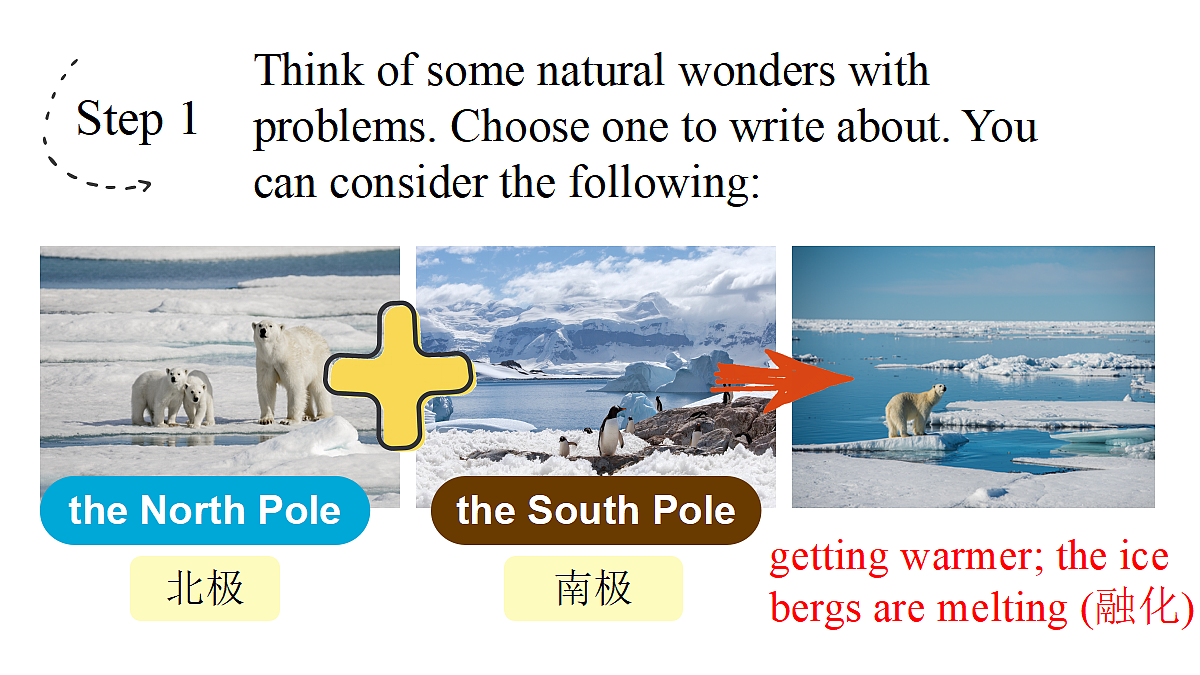 Step 1

Think of some natural wonders with problems. Choose one to write about. You can consider the following:

the North Pole

北极

the South Pole

南极

getting warmer; the ice bergs are melting (融化)